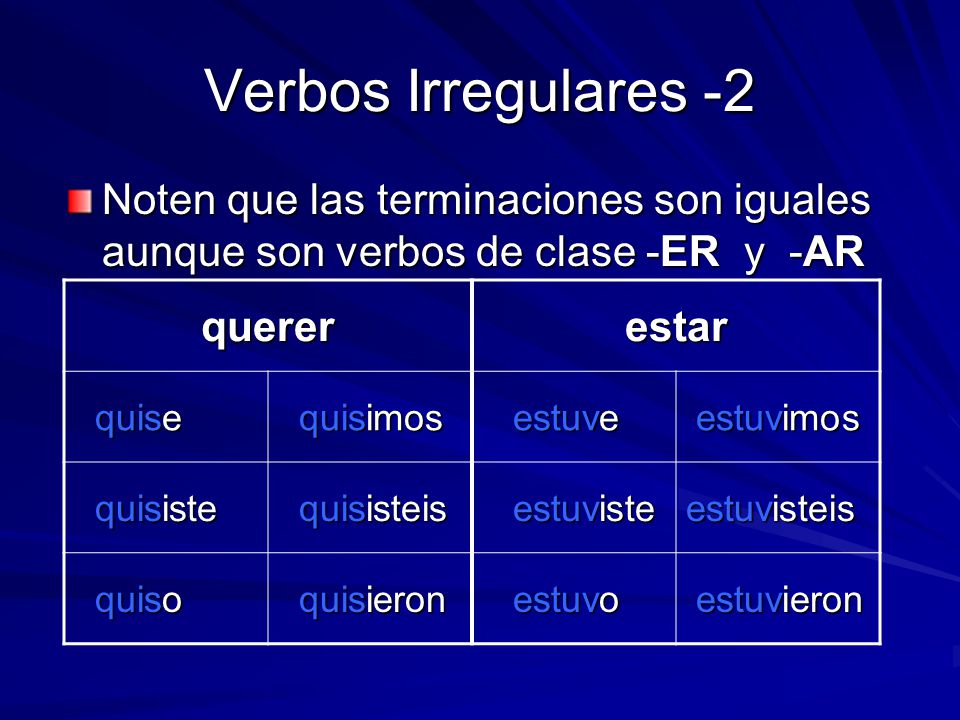 Verbos Irregulares -2

Noten que las terminaciones son iguales aunque son verbos de clase -ER y -AR

| querer | | estar | |
|---|---|---|---|
| quise | quisimos | estuve | estuvimos |
| quisiste | quisisteis | estuviste | estuvisteis |
| quiso | quisieron | estuvo | estuvieron |